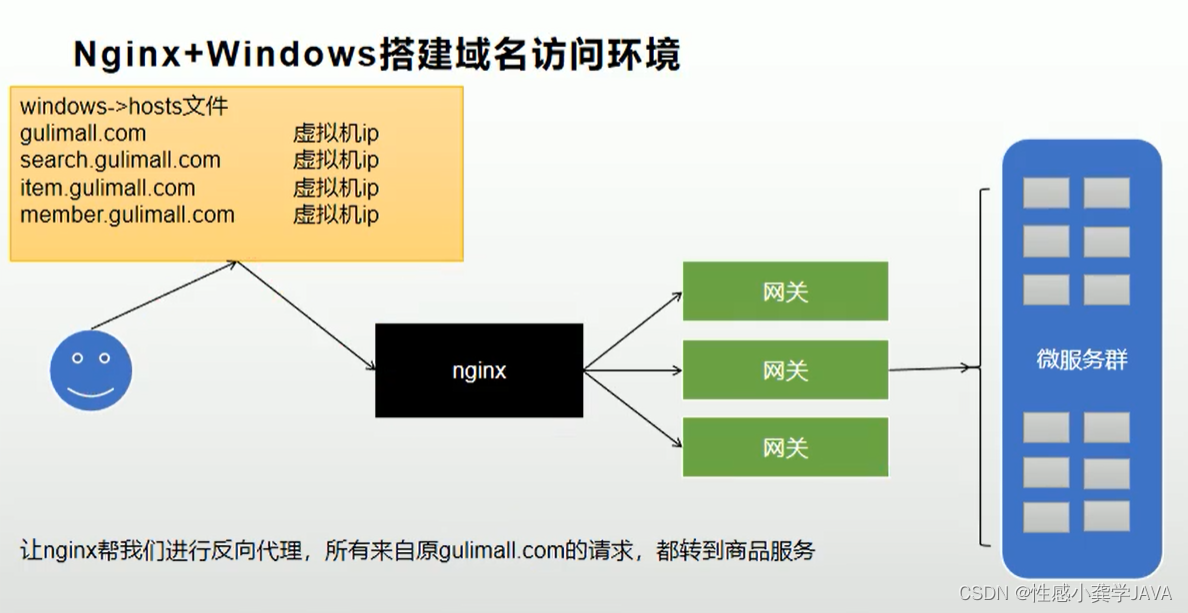 Nginx+Windows搭建域名访问环境

windows->hosts文件
gulimall.com 虚拟机ip
search.gulimall.com 虚拟机ip
item.gulimall.com 虚拟机ip
member.gulimall.com 虚拟机ip

nginx

网关

网关

网关

微服务群

让nginx帮我们进行反向代理，所有来自原gulimall.com的请求，都转到商品服务

CSDN @性感小龚学JAVA